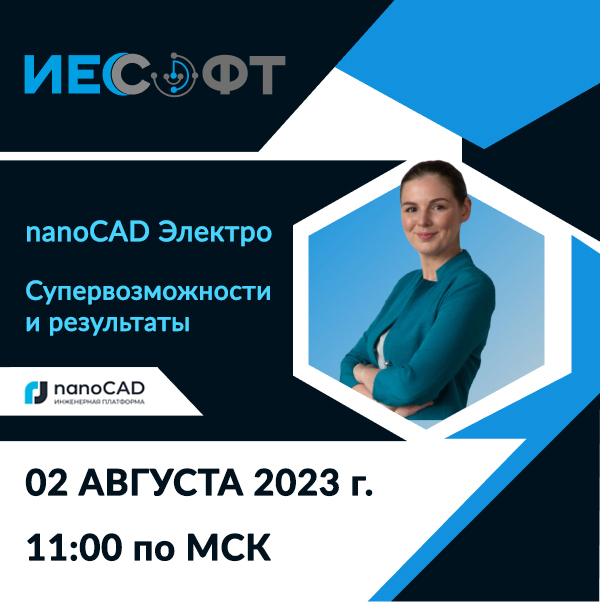 ИЕСОФТ

nanoCAD Электро

Супервозможности и результаты

nanoCAD
ИНЖЕНЕРНАЯ ПЛАТФОРМА

02 АВГУСТА 2023 г.

11:00 по МСК